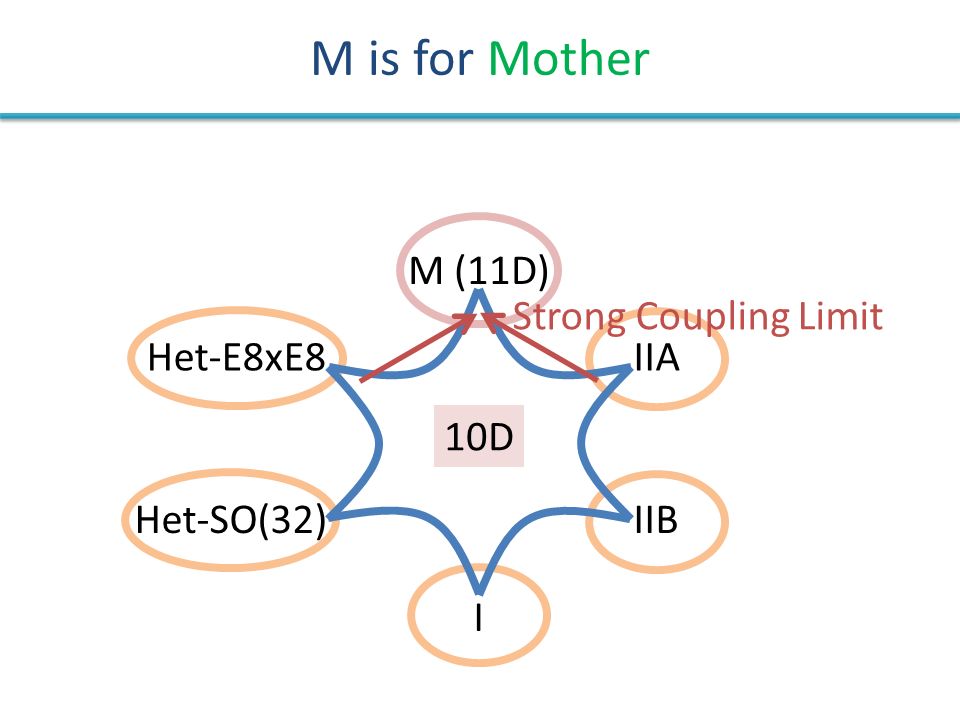 M is for Mother

M (11D)

Strong Coupling Limit

Het-E8xE8

IIA

10D

Het-SO(32)

IIB

I